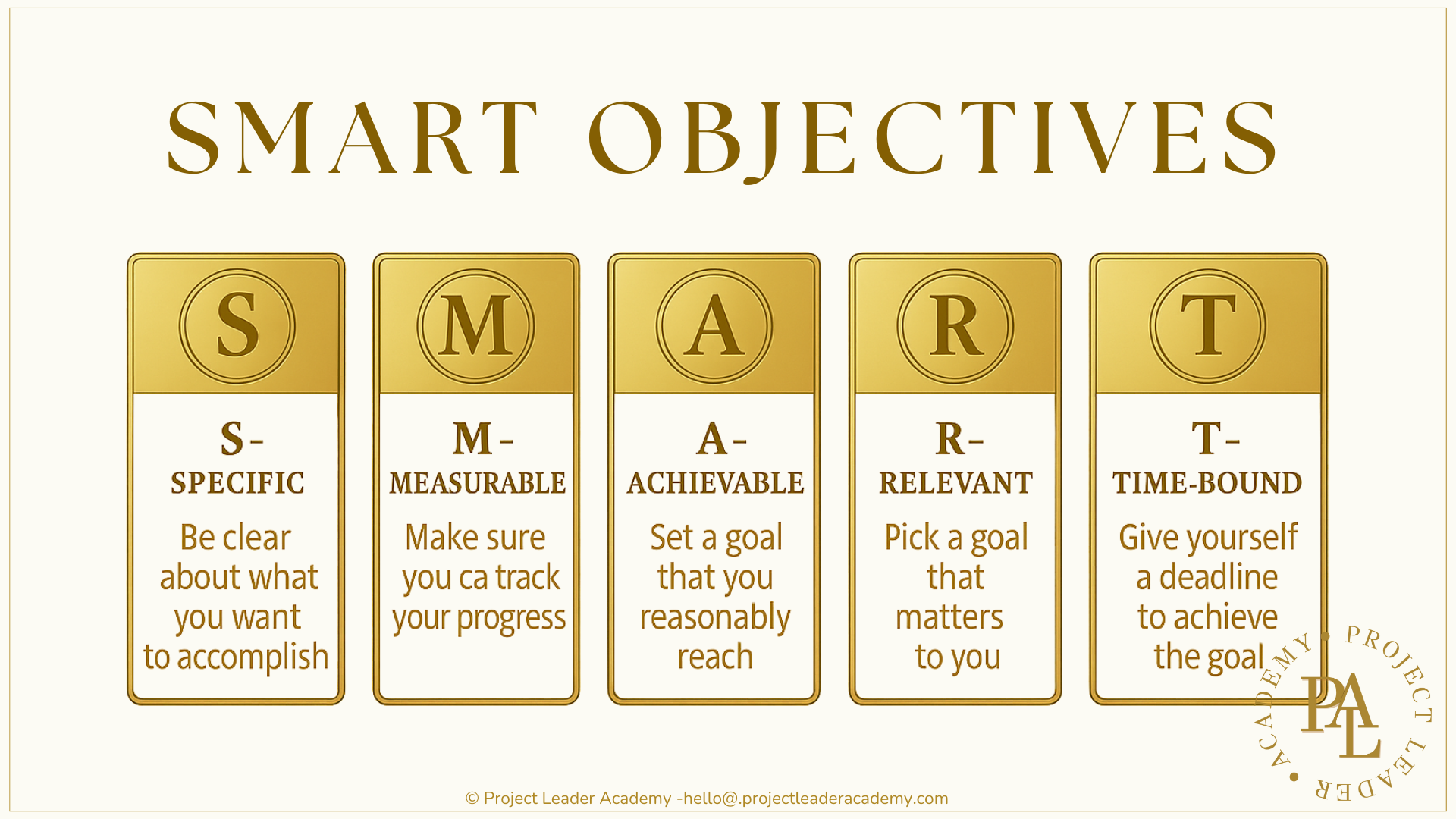 SMART OBJECTIVES

S

S -
SPECIFIC
Be clear about what you want to accomplish

M

M -
MEASURABLE
Make sure you ca track your progress

A

A -
ACHIEVABLE
Set a goal that you reasonably reach

R

R -
RELEVANT
Pick a goal that matters to you

T

T -
TIME-BOUND
Give yourself a deadline to achieve the goal

PROJECT LEADER ACADEMY
PAL

© Project Leader Academy -hello@.projectleaderacademy.com